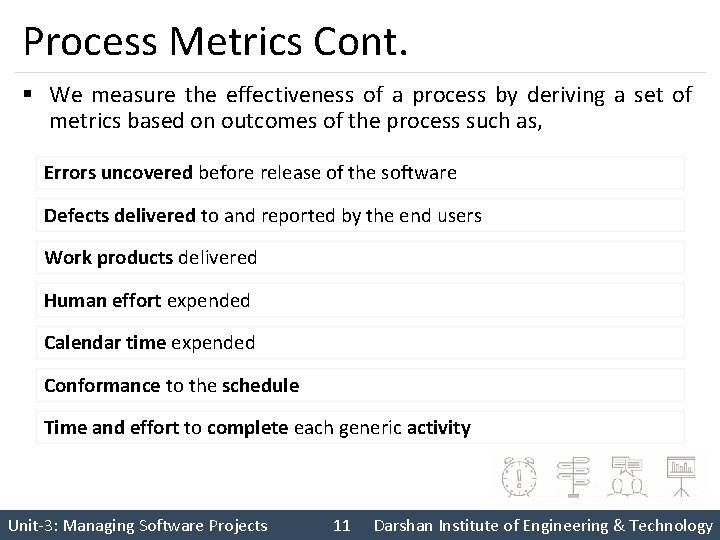 Process Metrics Cont.

▪ We measure the effectiveness of a process by deriving a set of metrics based on outcomes of the process such as,

Errors uncovered before release of the software

Defects delivered to and reported by the end users

Work products delivered

Human effort expended

Calendar time expended

Conformance to the schedule

Time and effort to complete each generic activity

Unit-3: Managing Software Projects 11 Darshan Institute of Engineering & Technology